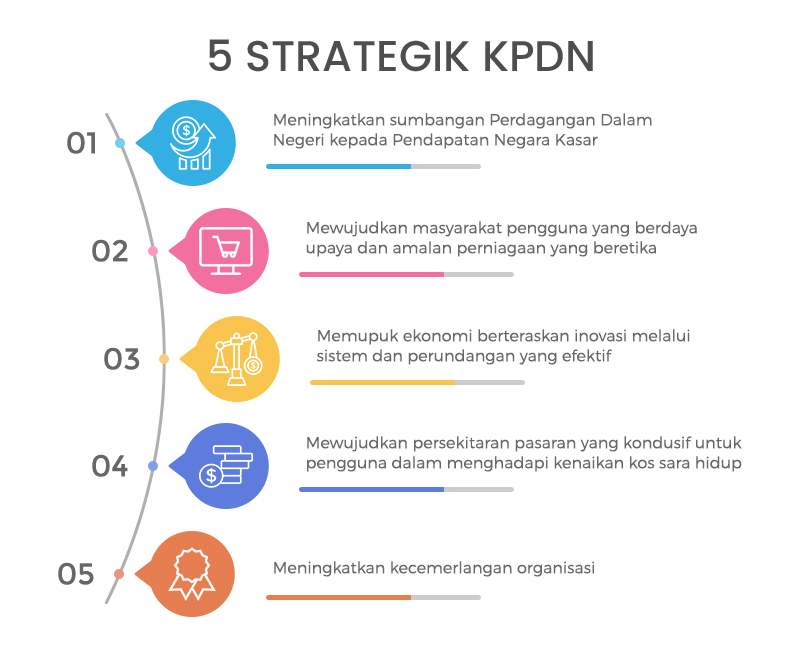 5 STRATEGIK KPDN

01

Meningkatkan sumbangan Perdagangan Dalam Negeri kepada Pendapatan Negara Kasar

02

Mewujudkan masyarakat pengguna yang berdaya upaya dan amalan perniagaan yang beretika

03

Memupuk ekonomi berteraskan inovasi melalui sistem dan perundangan yang efektif

04

Mewujudkan persekitaran pasaran yang kondusif untuk pengguna dalam menghadapi kenaikan kos sara hidup

05

Meningkatkan kecemerlangan organisasi